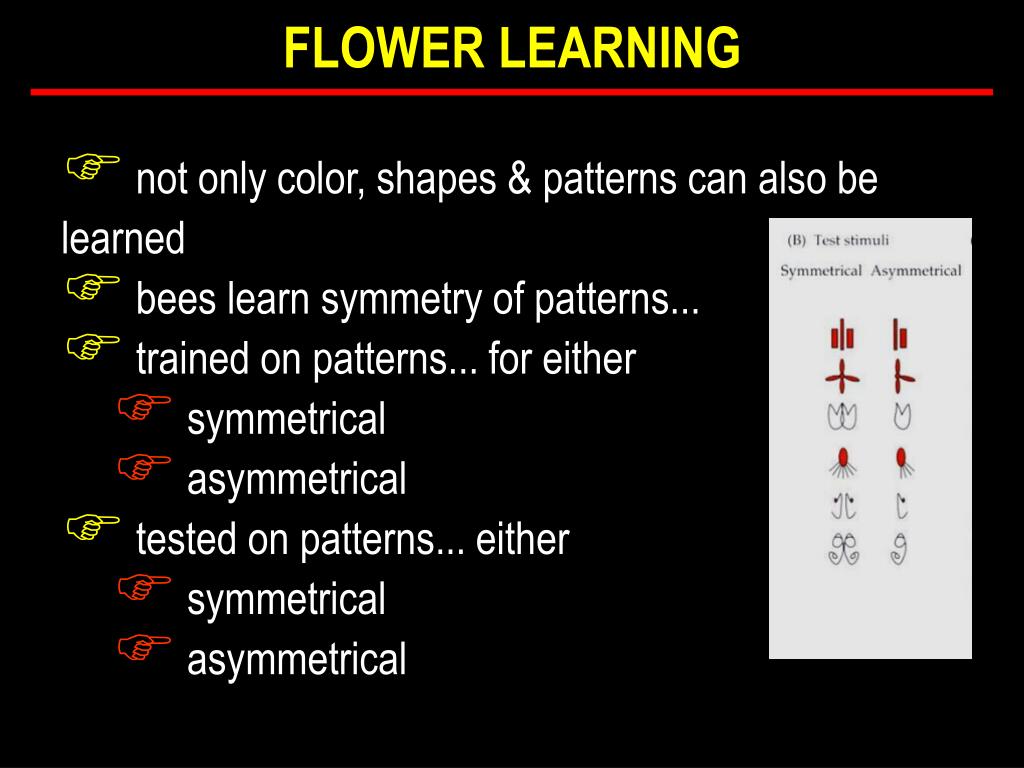 FLOWER LEARNING

☞ not only color, shapes & patterns can also be learned
☞ bees learn symmetry of patterns...
☞ trained on patterns... for either
☞ symmetrical
☞ asymmetrical
☞ tested on patterns... either
☞ symmetrical
☞ asymmetrical

(B) Test stimuli
Symmetrical Asymmetrical